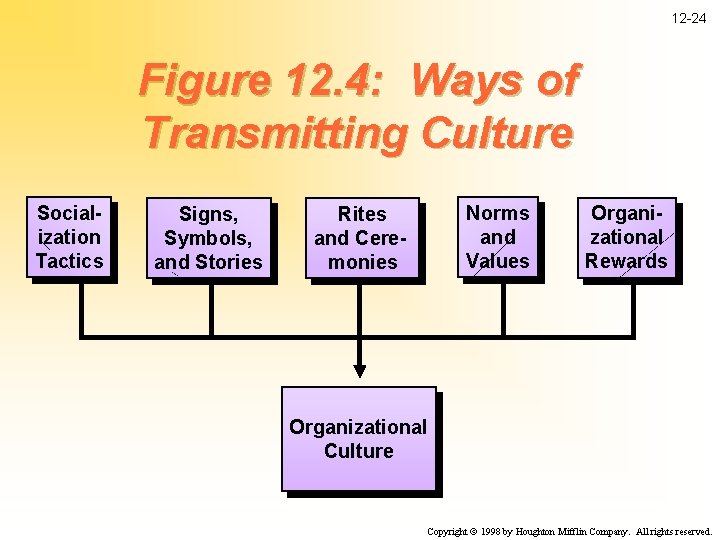 12-24

Figure 12.4: Ways of Transmitting Culture

Socialization Tactics

Signs, Symbols, and Stories

Rites and Ceremonies

Norms and Values

Organizational Rewards

Organizational Culture

Copyright © 1998 by Houghton Mifflin Company. All rights reserved.